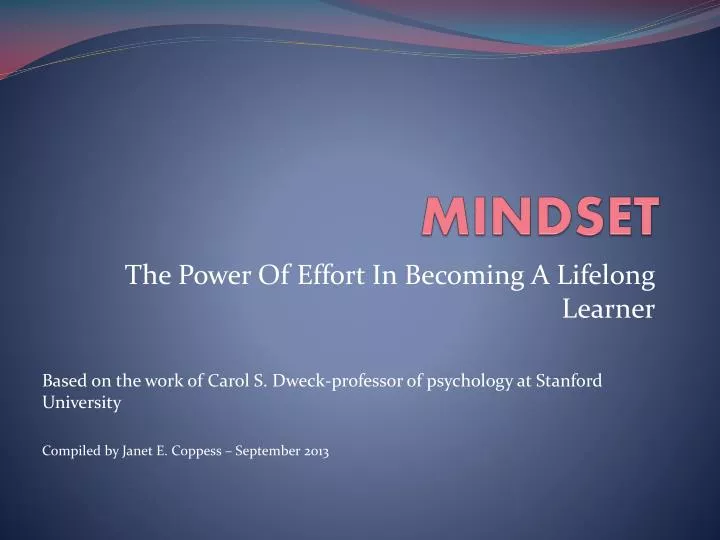 MINDSET

The Power Of Effort In Becoming A Lifelong Learner

Based on the work of Carol S. Dweck-professor of psychology at Stanford University

Compiled by Janet E. Coppess – September 2013